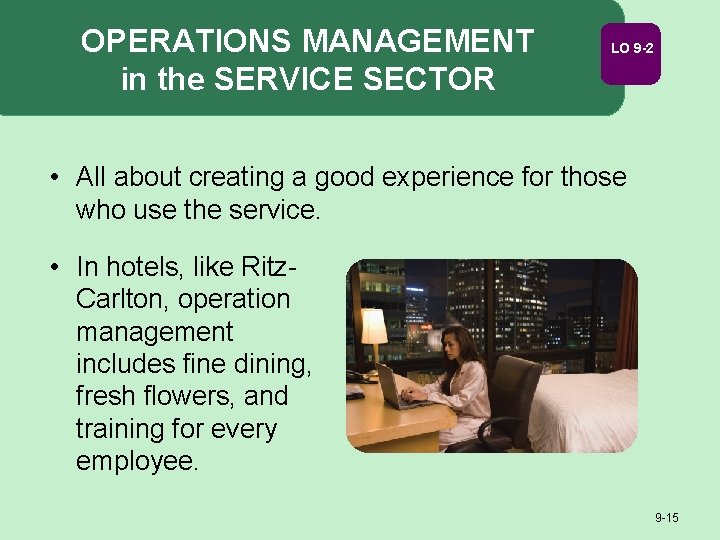 OPERATIONS MANAGEMENT in the SERVICE SECTOR

LO 9-2

• All about creating a good experience for those who use the service.

• In hotels, like Ritz-Carlton, operation management includes fine dining, fresh flowers, and training for every employee.

9-15